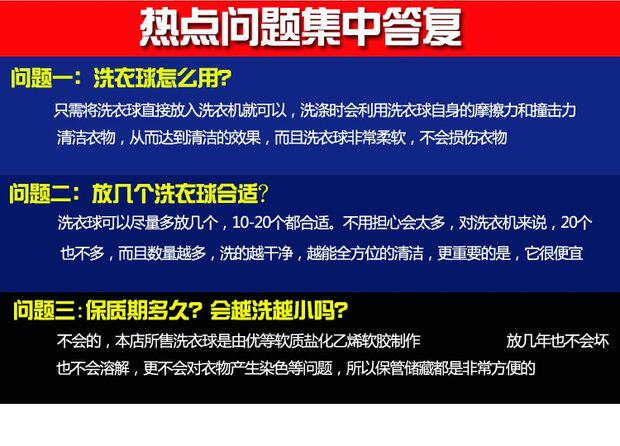 热点问题集中答复

问题一：洗衣球怎么用?

只需将洗衣球直接放入洗衣机就可以，洗涤时会利用洗衣球自身的摩擦力和撞击力清洁衣物，从而达到清洁的效果，而且洗衣球非常柔软，不会损伤衣物

问题二：放几个洗衣球合适?

洗衣球可以尽量多放几个，10-20个都合适。不用担心会太多，对洗衣机来说，20个也不多，而且数量越多，洗的越干净，越能全方位的清洁，更重要的是，它很便宜

问题三:保质期多久? 会越洗越小吗?

不会的，本店所售洗衣球是由优等软质盐化乙烯软胶制作 放几年也不会坏也不会溶解，更不会对衣物产生染色等问题，所以保管储藏都是非常方便的